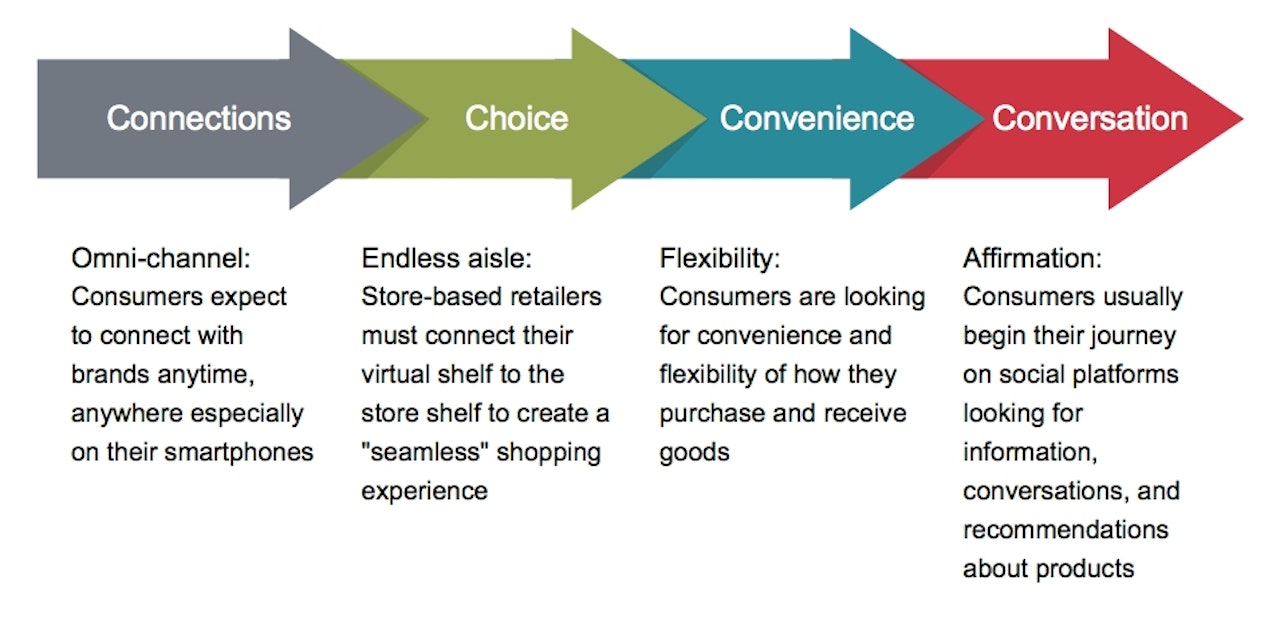 Connections

Choice

Convenience

Conversation

Omni-channel:
Consumers expect to connect with brands anytime, anywhere especially on their smartphones

Endless aisle:
Store-based retailers must connect their virtual shelf to the store shelf to create a "seamless" shopping experience

Flexibility:
Consumers are looking for convenience and flexibility of how they purchase and receive goods

Affirmation:
Consumers usually begin their journey on social platforms looking for information, conversations, and recommendations about products